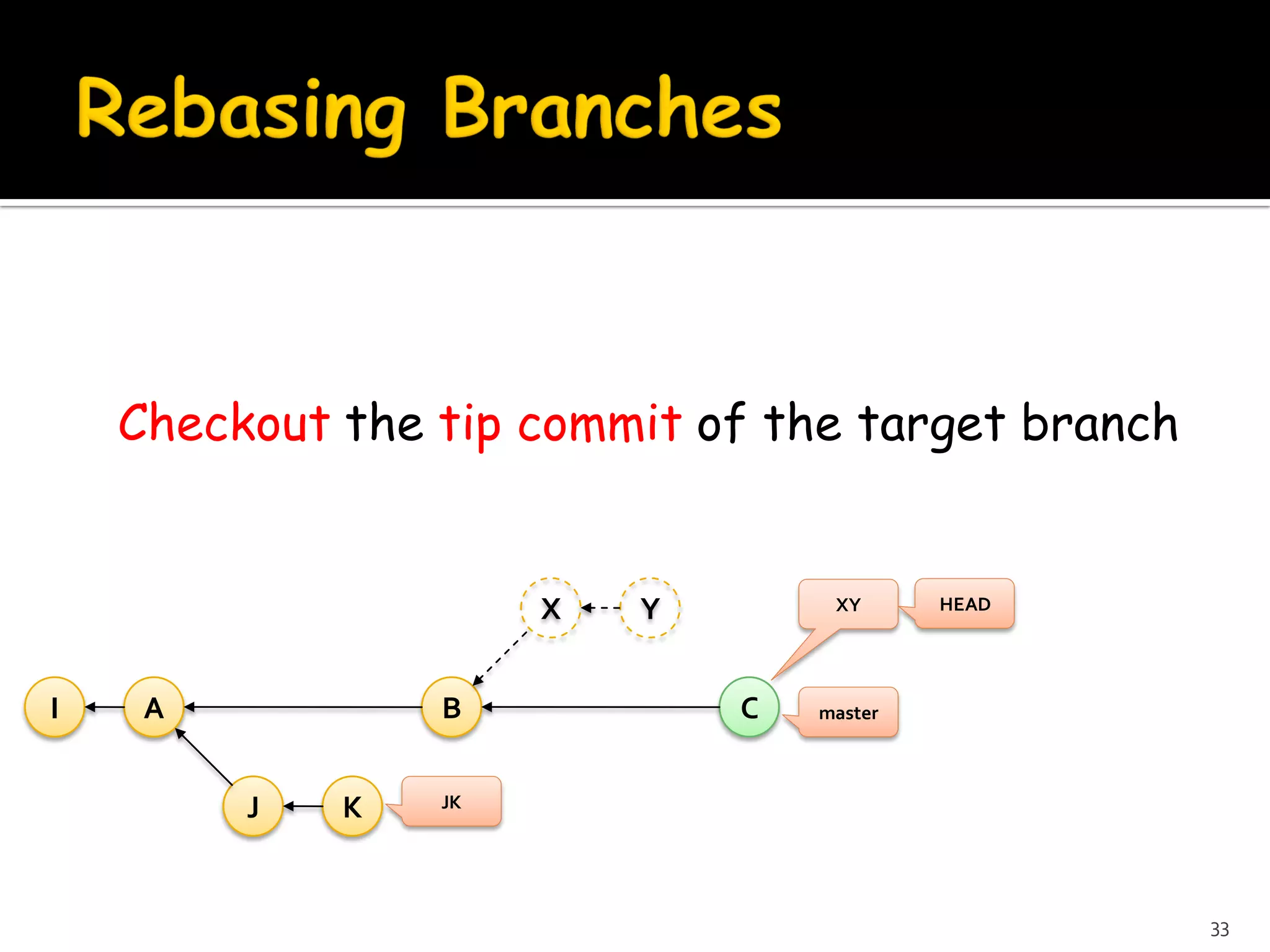 Rebasing Branches

Checkout the tip commit of the target branch

X

Y

XY

HEAD

I

A

B

C

master

J

K

JK

33